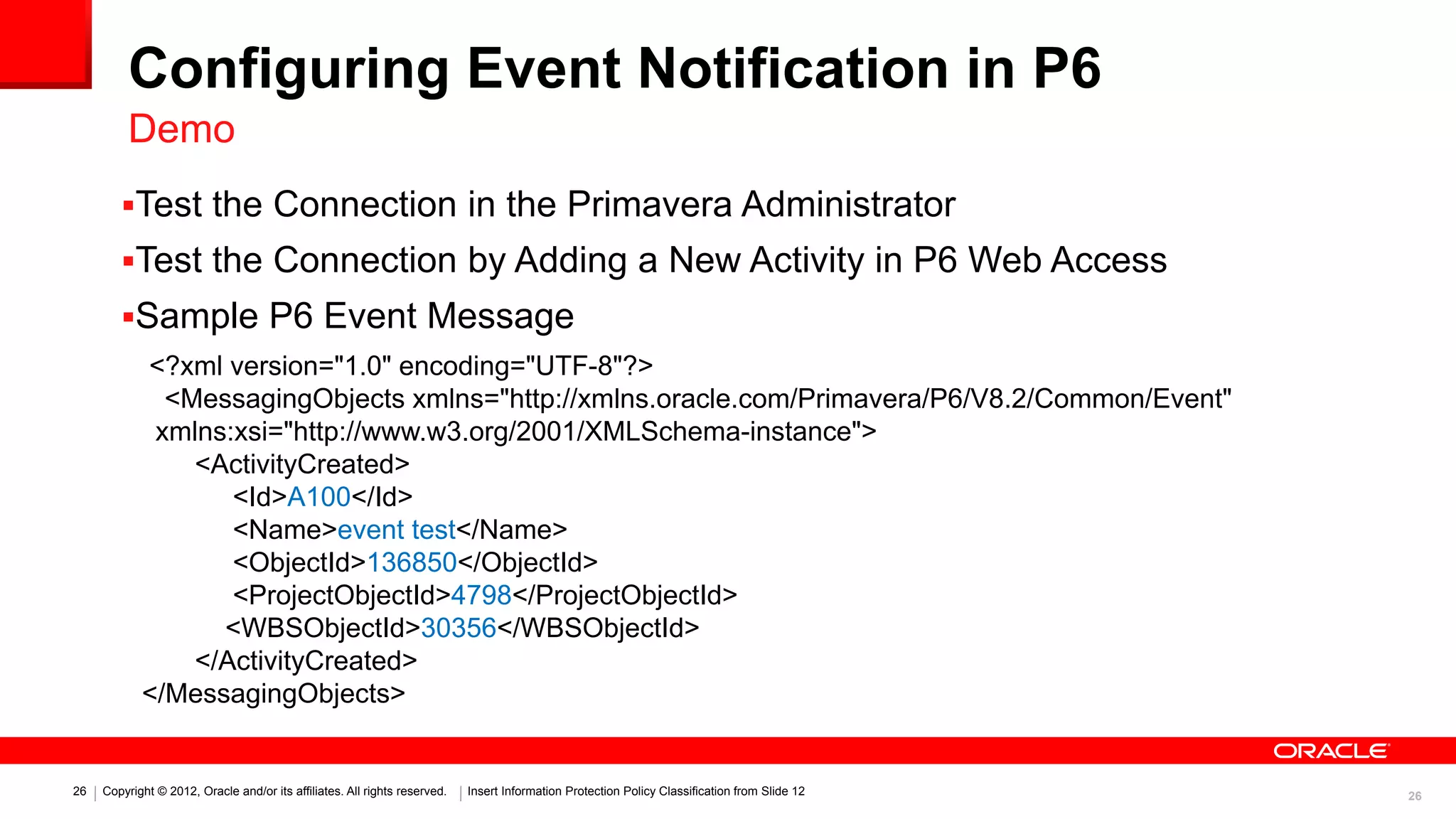 Configuring Event Notification in P6

Demo

▪Test the Connection in the Primavera Administrator

▪Test the Connection by Adding a New Activity in P6 Web Access

▪Sample P6 Event Message

<?xml version="1.0" encoding="UTF-8"?>
<MessagingObjects xmlns="http://xmlns.oracle.com/Primavera/P6/V8.2/Common/Event" xmlns:xsi="http://www.w3.org/2001/XMLSchema-instance">
<ActivityCreated>
<Id>A100</Id>
<Name>event test</Name>
<ObjectId>136850</ObjectId>
<ProjectObjectId>4798</ProjectObjectId>
<WBSObjectId>30356</WBSObjectId>
</ActivityCreated>
</MessagingObjects>

ORACLE

26 | Copyright © 2012, Oracle and/or its affiliates. All rights reserved. | Insert Information Protection Policy Classification from Slide 12

26